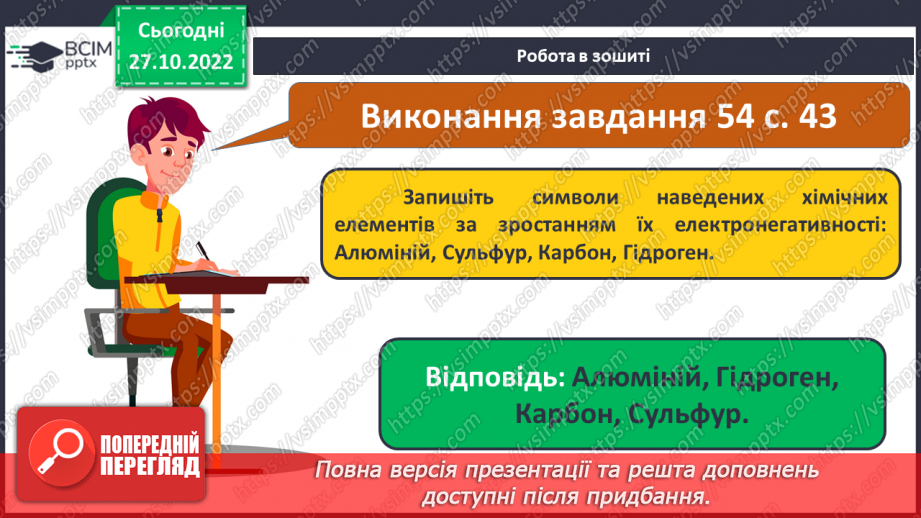 ВСІМ pptx

Сьогодні 27.10.2022

Робота в зошиті

Виконання завдання 54 с. 43

Запишіть символи наведених хімічних елементів за зростанням їх електронегативності: Алюміній, Сульфур, Карбон, Гідроген.

Відповідь: Алюміній, Гідроген, Карбон, Сульфур.

ПОПЕРЕДНІЙ ПЕРЕГЛЯД

Повна версія презентації та решта доповнень доступні після придбання.

https://vsimpptx.com